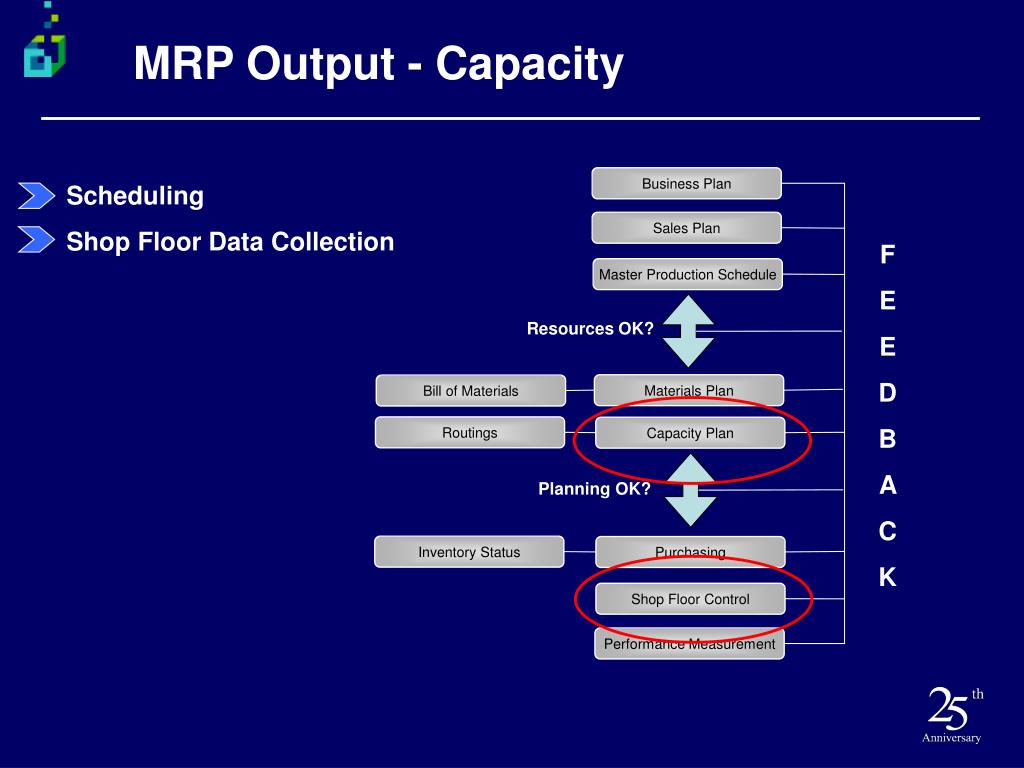 MRP Output - Capacity

Scheduling

Shop Floor Data Collection

Business Plan

Sales Plan

Master Production Schedule

Resources OK?

Bill of Materials

Materials Plan

Routings

Capacity Plan

Planning OK?

Inventory Status

Purchasing

Shop Floor Control

Performance Measurement

F
E
E
D
B
A
C
K

25th
Anniversary